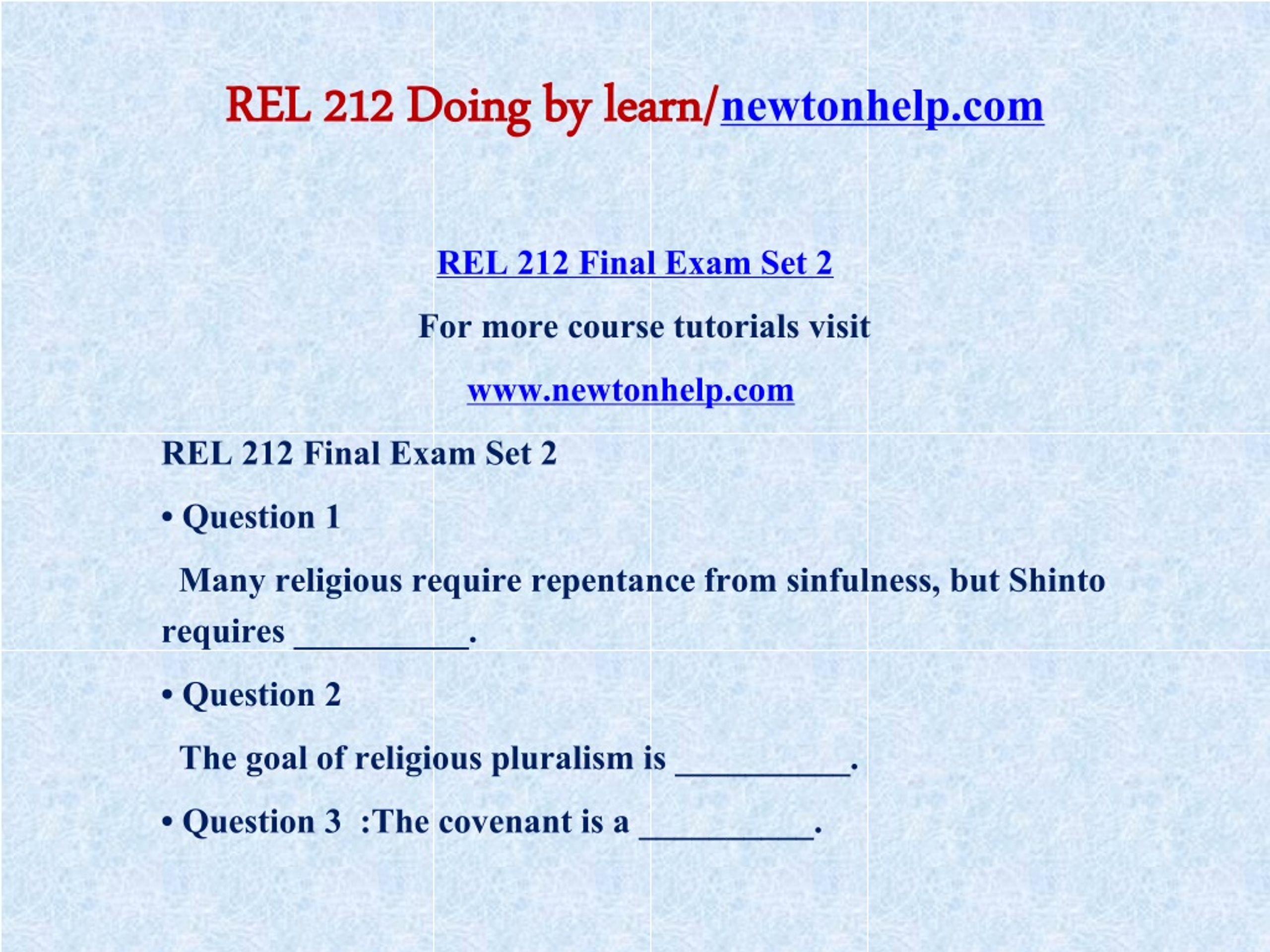 REL 212 Doing by learn/newtonhelp.com

REL 212 Final Exam Set 2

For more course tutorials visit

www.newtonhelp.com

REL 212 Final Exam Set 2

• Question 1

Many religious require repentance from sinfulness, but Shinto requires __________.

• Question 2

The goal of religious pluralism is __________.

• Question 3 :The covenant is a __________.